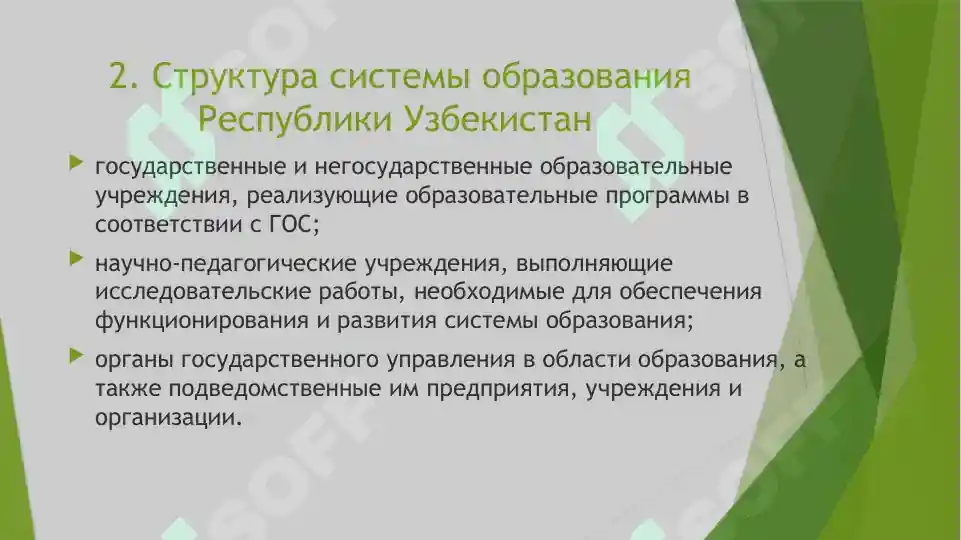 2. Структура системы образования Республики Узбекистан

государственные и негосударственные образовательные учреждения, реализующие образовательные программы в соответствии с ГОС;

научно-педагогические учреждения, выполняющие исследовательские работы, необходимые для обеспечения функционирования и развития системы образования;

органы государственного управления в области образования, а также подведомственные им предприятия, учреждения и организации.